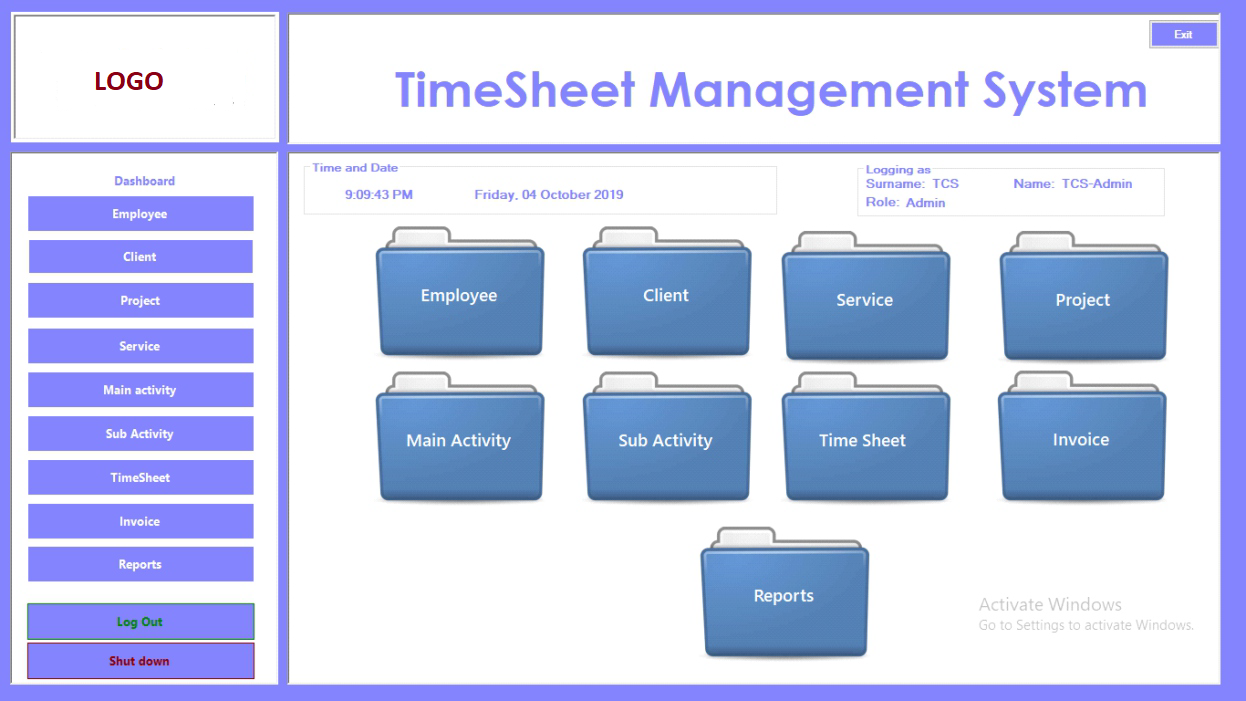 LOGO

Exit

TimeSheet Management System

Dashboard

Employee

Client

Project

Service

Main activity

Sub Activity

TimeSheet

Invoice

Reports

Log Out

Shut down

Time and Date

9:09:43 PM Friday, 04 October 2019

Logging as

Surname: TCS Name: TCS-Admin

Role: Admin

Employee

Client

Service

Project

Main Activity

Sub Activity

Time Sheet

Invoice

Reports

Activate Windows

Go to Settings to activate Windows.